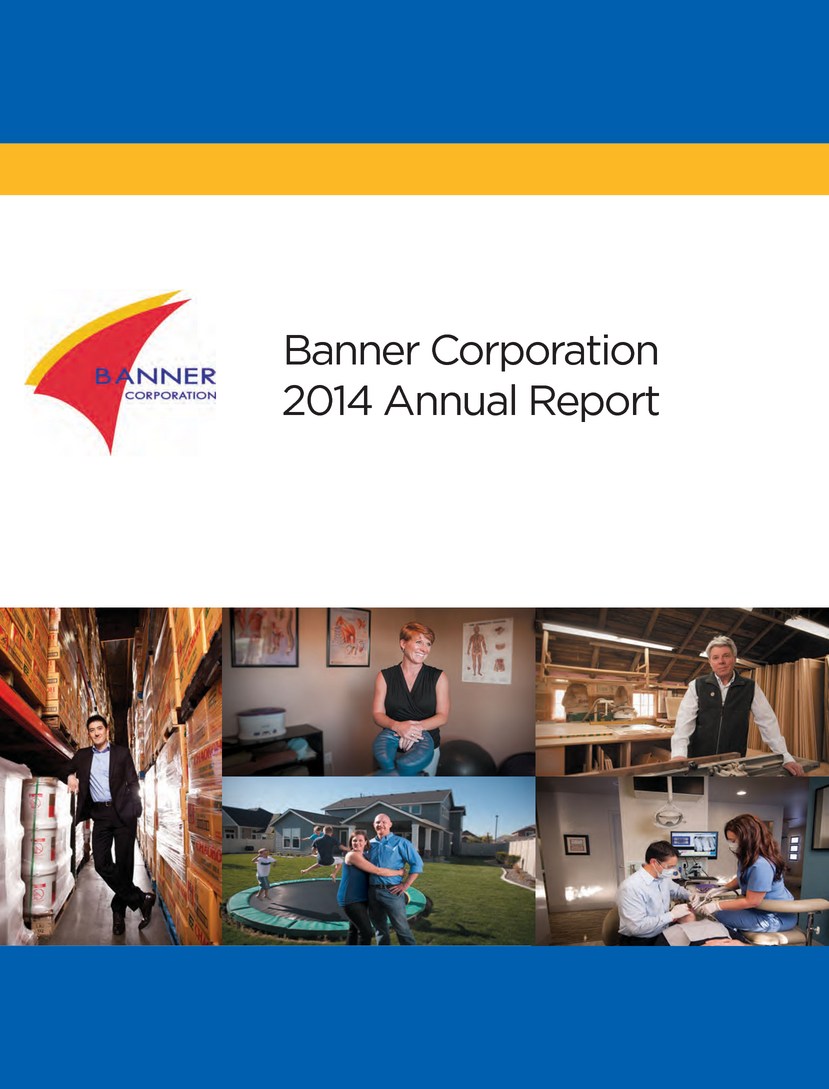 BANNER
CORPORATION

Banner Corporation
2014 Annual Report